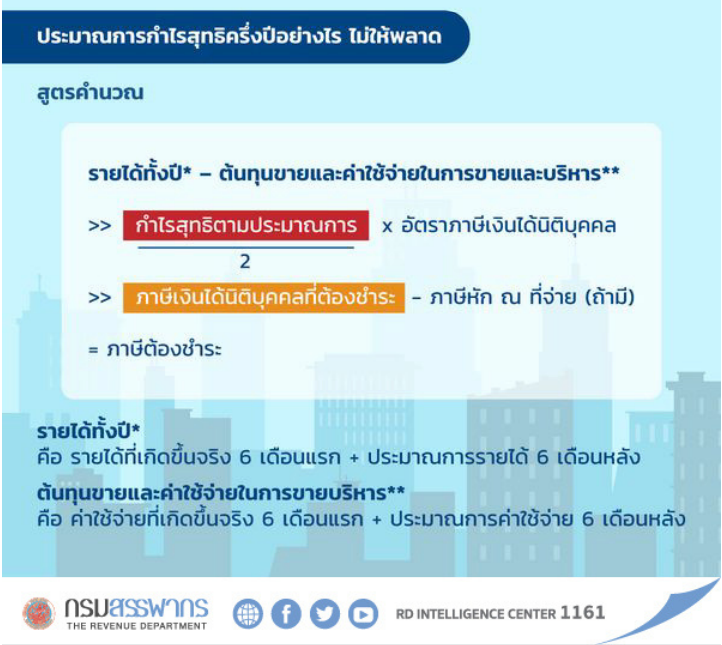 ประมาณการกำไรสุทธิครึ่งปีอย่างไร ไม่ให้พลาด

สูตรคำนวณ

รายได้ทั้งปี* – ต้นทุนขายและค่าใช้จ่ายในการขายและบริหาร**

>> $\frac{\text{กำไรสุทธิตามประมาณการ}}{2}$ x อัตราภาษีเงินได้นิติบุคคล

>> ภาษีเงินได้นิติบุคคลที่ต้องชำระ – ภาษีหัก ณ ที่จ่าย (ถ้ามี)

= ภาษีต้องชำระ

รายได้ทั้งปี*
คือ รายได้ที่เกิดขึ้นจริง 6 เดือนแรก + ประมาณการรายได้ 6 เดือนหลัง

ต้นทุนขายและค่าใช้จ่ายในการขายบริหาร**
คือ ค่าใช้จ่ายที่เกิดขึ้นจริง 6 เดือนแรก + ประมาณการค่าใช้จ่าย 6 เดือนหลัง

กรมสรรพากร
THE REVENUE DEPARTMENT

RD INTELLIGENCE CENTER 1161